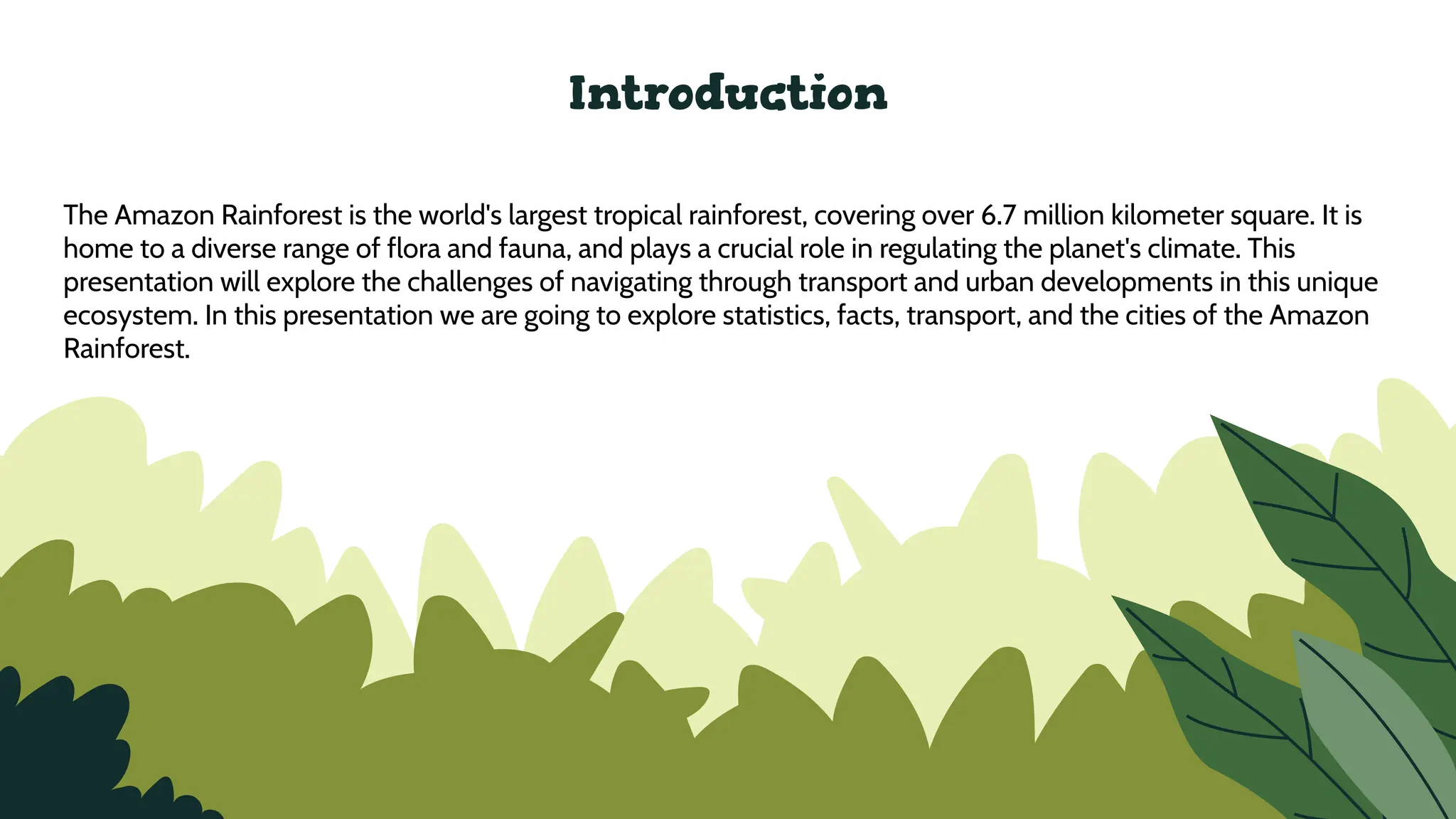 Introduction

The Amazon Rainforest is the world's largest tropical rainforest, covering over 6.7 million kilometer square. It is home to a diverse range of flora and fauna, and plays a crucial role in regulating the planet's climate. This presentation will explore the challenges of navigating through transport and urban developments in this unique ecosystem. In this presentation we are going to explore statistics, facts, transport, and the cities of the Amazon Rainforest.